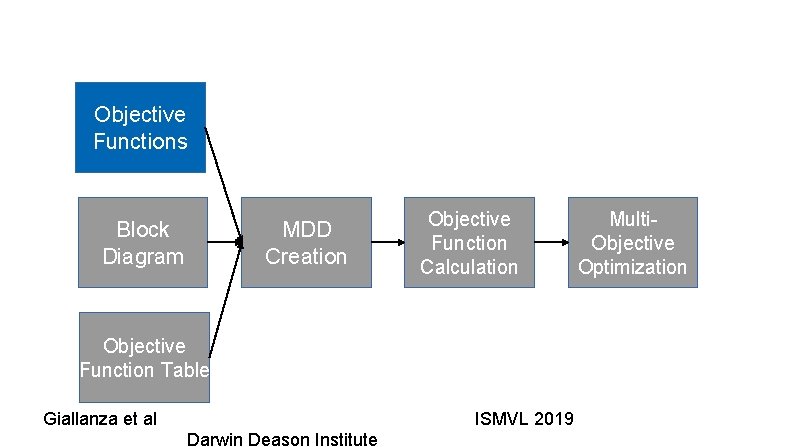 Objective Functions

Block Diagram

Objective Function Table

MDD Creation

Objective Function Calculation

Multi-Objective Optimization

Giallanza et al

ISMVL 2019

Darwin Deason Institute